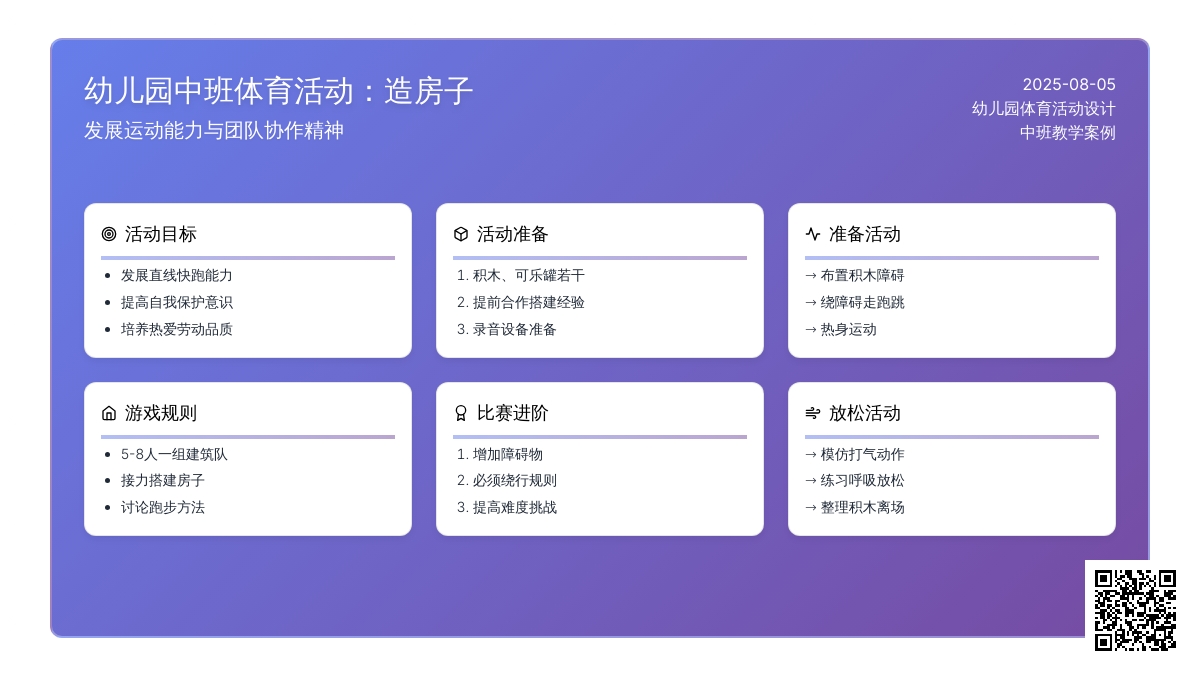 幼儿园中班体育活动：造房子
发展运动能力与团队协作精神

2025-08-05
幼儿园体育活动设计
中班教学案例

活动目标
• 发展直线快跑能力
• 提高自我保护意识
• 培养热爱劳动品质

活动准备
1. 积木、可乐罐若干
2. 提前合作搭建经验
3. 录音设备准备

准备活动
→ 布置积木障碍
→ 绕障碍走跑跳
→ 热身运动

游戏规则
• 5-8人一组建筑队
• 接力搭建房子
• 讨论跑步方法

比赛进阶
1. 增加障碍物
2. 必须绕行规则
3. 提高难度挑战

放松活动
→ 模仿打气动作
→ 练习呼吸放松
→ 整理积木离场